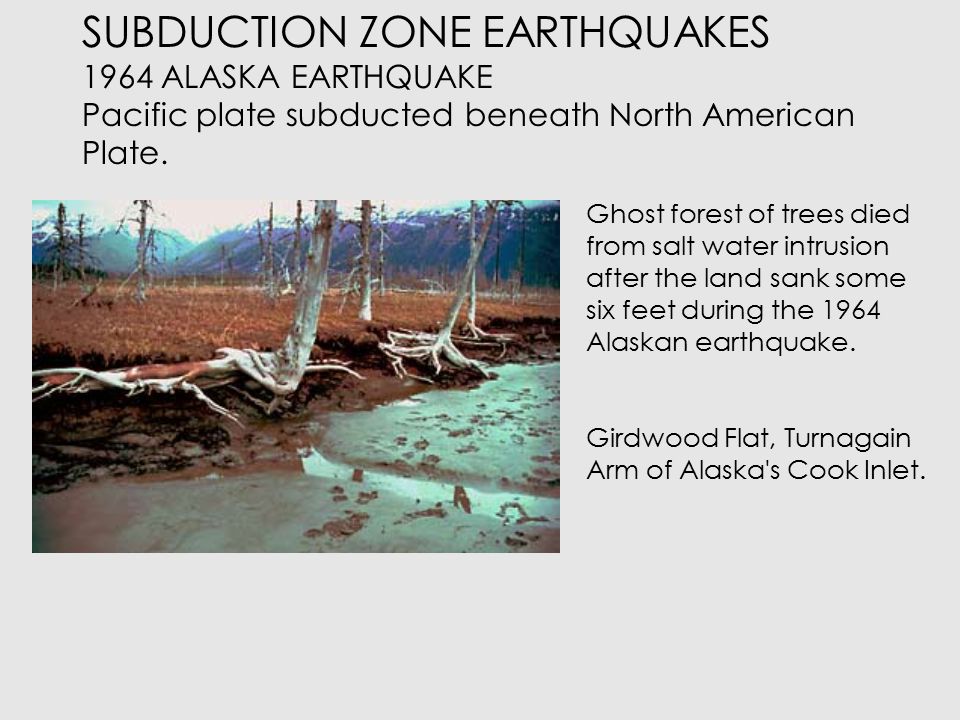 SUBDUCTION ZONE EARTHQUAKES
1964 ALASKA EARTHQUAKE
Pacific plate subducted beneath North American Plate.

Ghost forest of trees died from salt water intrusion after the land sank some six feet during the 1964 Alaskan earthquake.

Girdwood Flat, Turnagain Arm of Alaska's Cook Inlet.